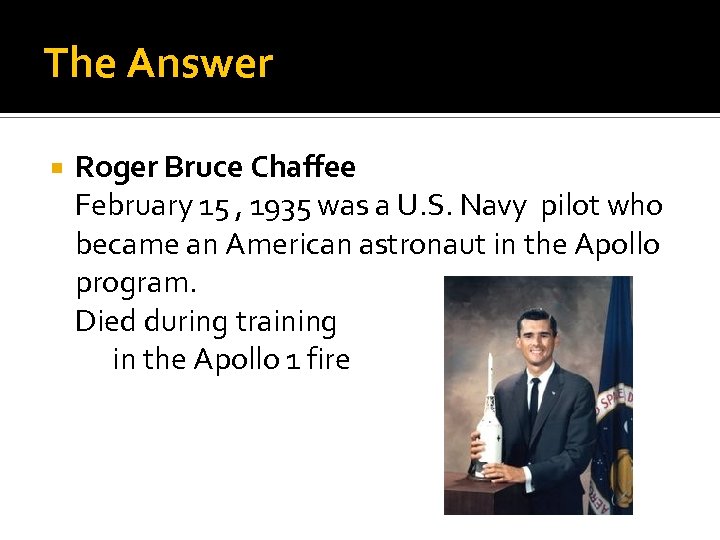 The Answer

Roger Bruce Chaffee
February 15 , 1935 was a U.S. Navy pilot who became an American astronaut in the Apollo program.
Died during training
in the Apollo 1 fire